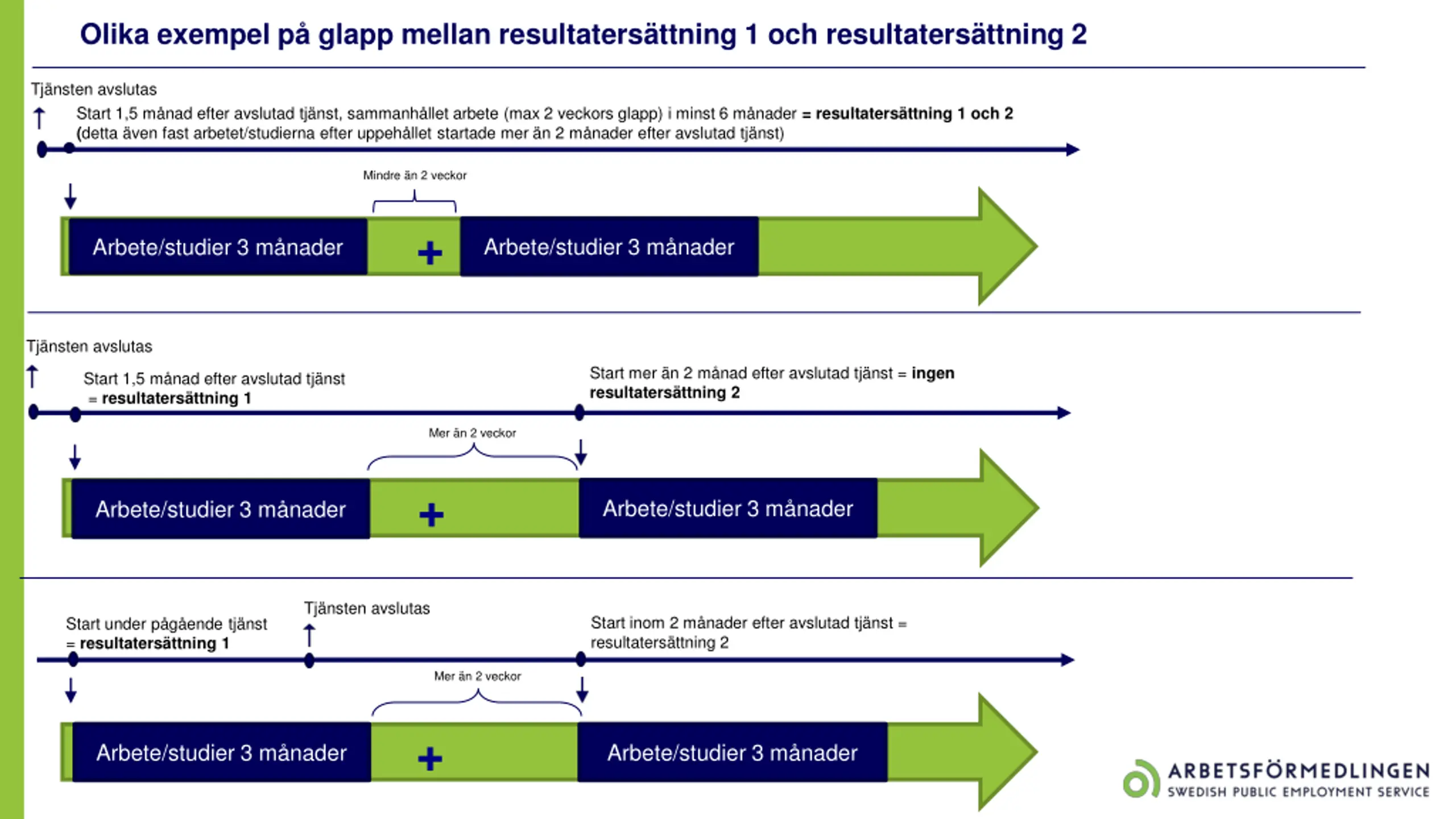 Olika exempel på glapp mellan resultatersättning 1 och resultatersättning 2

Tjänsten avslutas

Start 1,5 månad efter avslutad tjänst, sammanhållet arbete (max 2 veckors glapp) i minst 6 månader = resultatersättning 1 och 2 (detta även fast arbetet/studierna efter uppehållet startade mer än 2 månader efter avslutad tjänst)

Mindre än 2 veckor

Arbete/studier 3 månader

+

Arbete/studier 3 månader

Tjänsten avslutas

Start 1,5 månad efter avslutad tjänst = resultatersättning 1

Start mer än 2 månad efter avslutad tjänst = ingen resultatersättning 2

Mer än 2 veckor

Arbete/studier 3 månader

+

Arbete/studier 3 månader

Start under pågående tjänst = resultatersättning 1

Tjänsten avslutas

Start inom 2 månader efter avslutad tjänst = resultatersättning 2

Mer än 2 veckor

Arbete/studier 3 månader

+

Arbete/studier 3 månader

ARBETSFÖRMEDLINGEN
SWEDISH PUBLIC EMPLOYMENT SERVICE